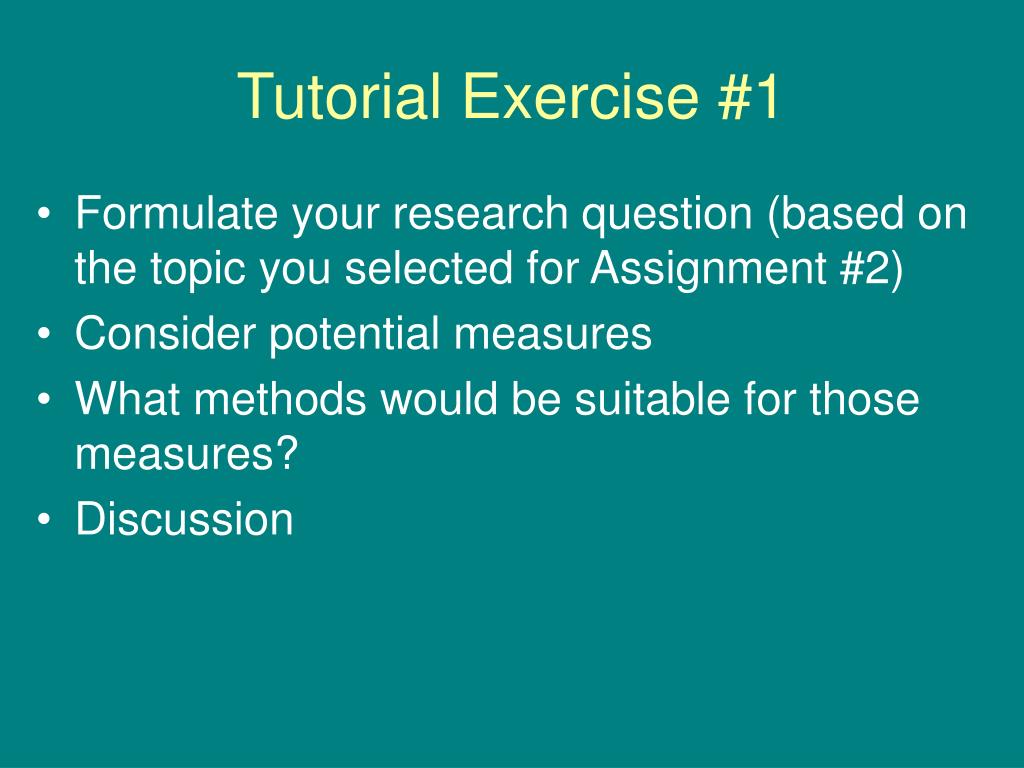 Tutorial Exercise #1

• Formulate your research question (based on the topic you selected for Assignment #2)
• Consider potential measures
• What methods would be suitable for those measures?
• Discussion